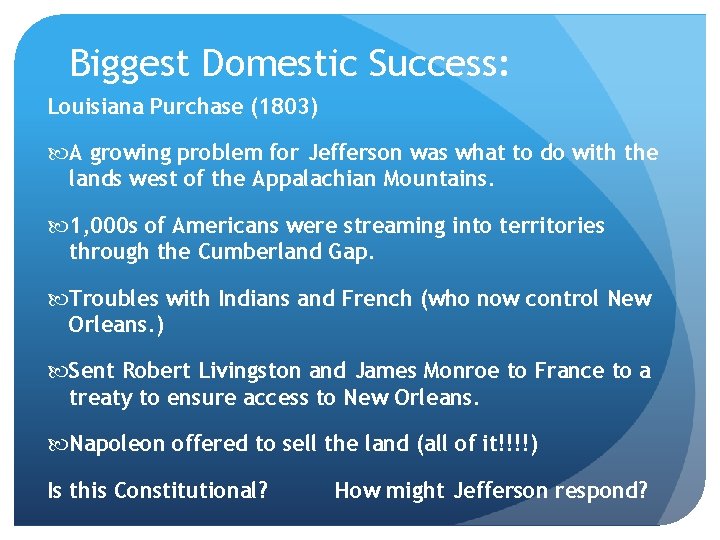 Biggest Domestic Success:

Louisiana Purchase (1803)

A growing problem for Jefferson was what to do with the lands west of the Appalachian Mountains.

1,000s of Americans were streaming into territories through the Cumberland Gap.

Troubles with Indians and French (who now control New Orleans.)

Sent Robert Livingston and James Monroe to France to a treaty to ensure access to New Orleans.

Napoleon offered to sell the land (all of it!!!!)

Is this Constitutional? How might Jefferson respond?